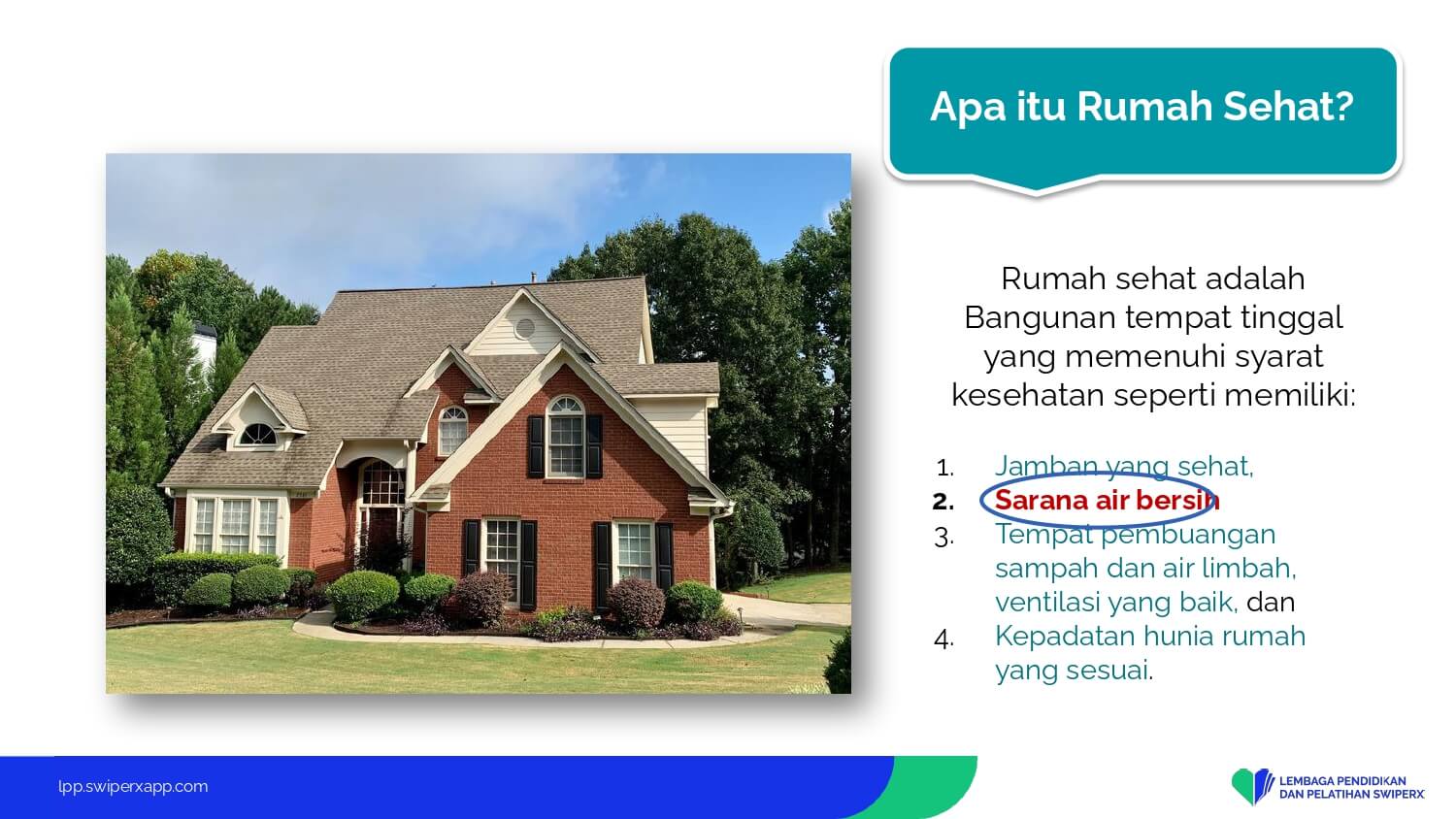 Apa itu Rumah Sehat?

Rumah sehat adalah Bangunan tempat tinggal yang memenuhi syarat kesehatan seperti memiliki:

1. Jamban yang sehat,
2. Sarana air bersih
3. Tempat pembuangan sampah dan air limbah, ventilasi yang baik, dan
4. Kepadatan hunia rumah yang sesuai.

lpp.swiperxapp.com

LEMBAGA PENDIDIKAN DAN PELATIHAN SWIPERX